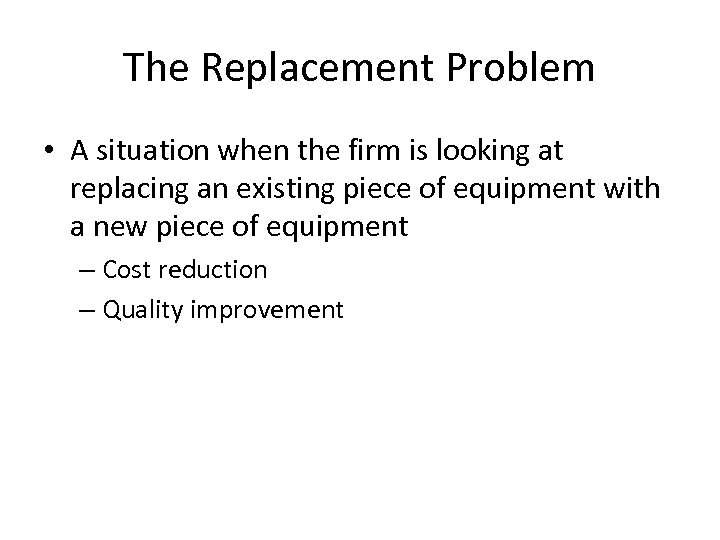 The Replacement Problem

• A situation when the firm is looking at replacing an existing piece of equipment with a new piece of equipment
– Cost reduction
– Quality improvement